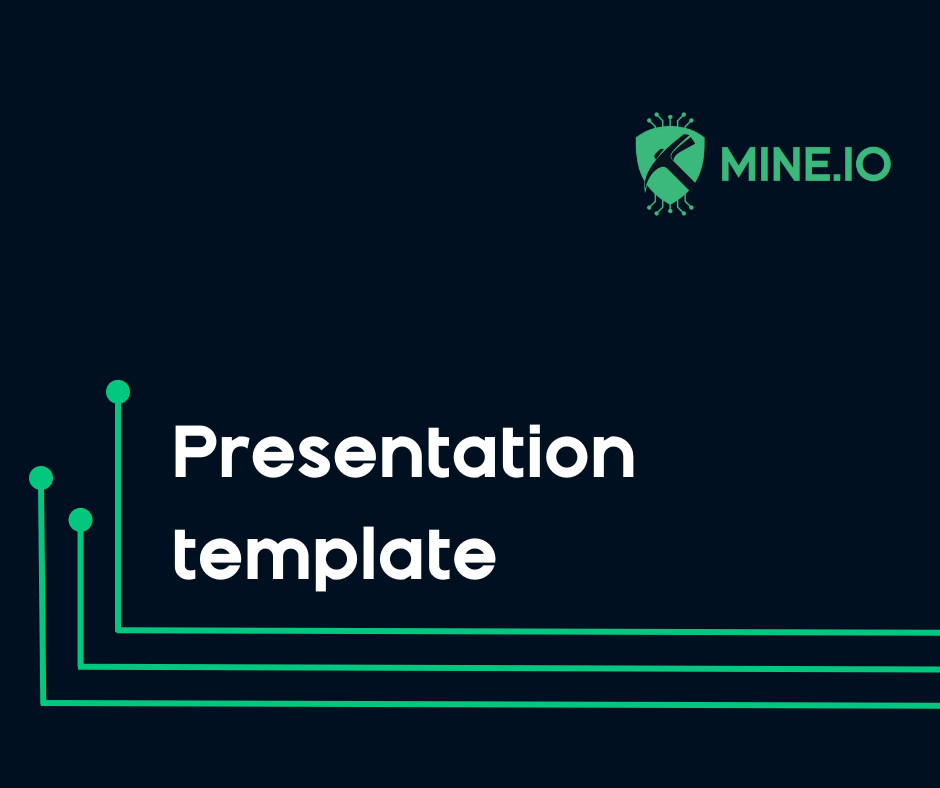 MINE.IO

Presentation template